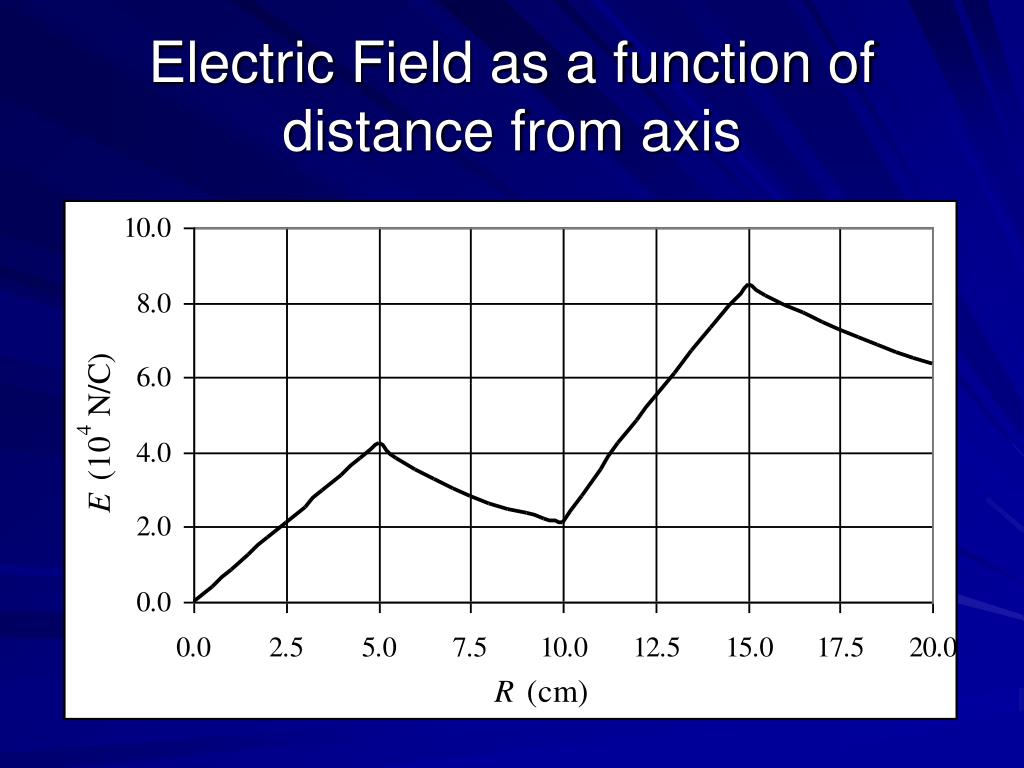 Electric Field as a function of distance from axis

10.0
8.0
6.0
4.0
2.0
0.0

$E$ ($10^4$ N/C)

0.0 2.5 5.0 7.5 10.0 12.5 15.0 17.5 20.0

$R$ (cm)